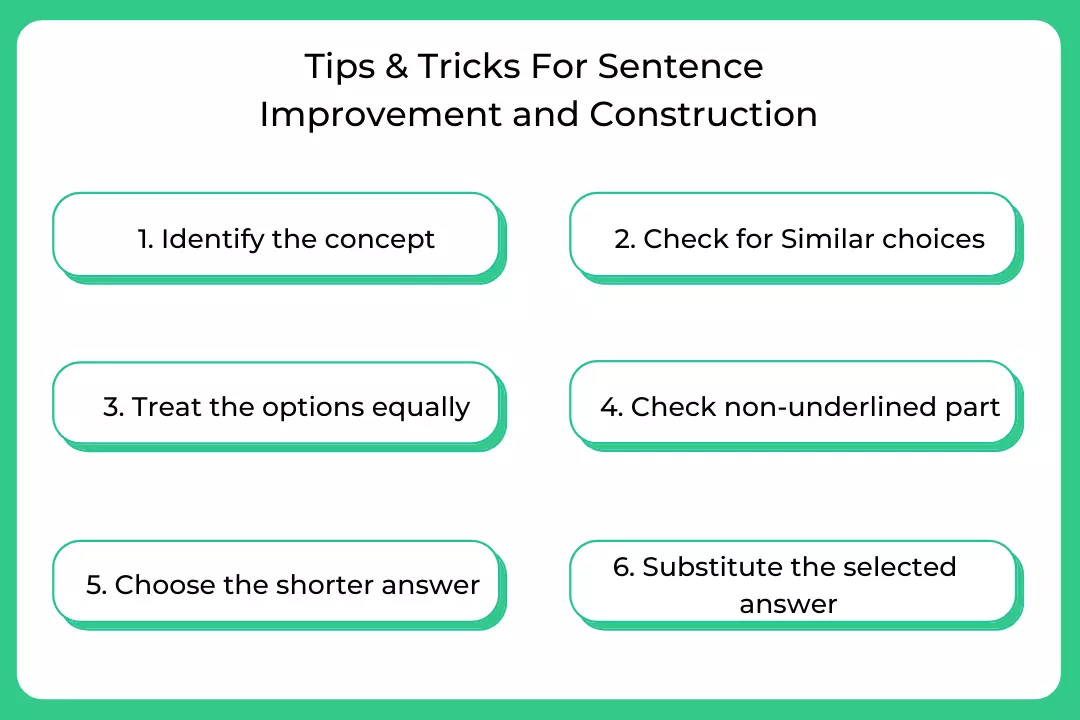 Tips & Tricks For Sentence Improvement and Construction

1. Identify the concept

2. Check for Similar choices

3. Treat the options equally

4. Check non-underlined part

5. Choose the shorter answer

6. Substitute the selected answer